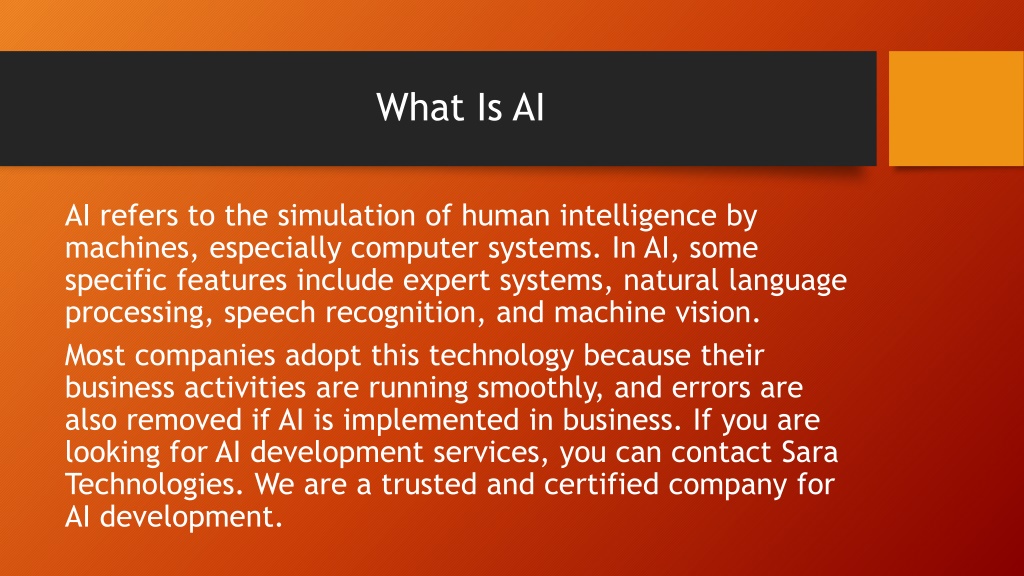 What Is AI

AI refers to the simulation of human intelligence by machines, especially computer systems. In AI, some specific features include expert systems, natural language processing, speech recognition, and machine vision.

Most companies adopt this technology because their business activities are running smoothly, and errors are also removed if AI is implemented in business. If you are looking for AI development services, you can contact Sara Technologies. We are a trusted and certified company for AI development.